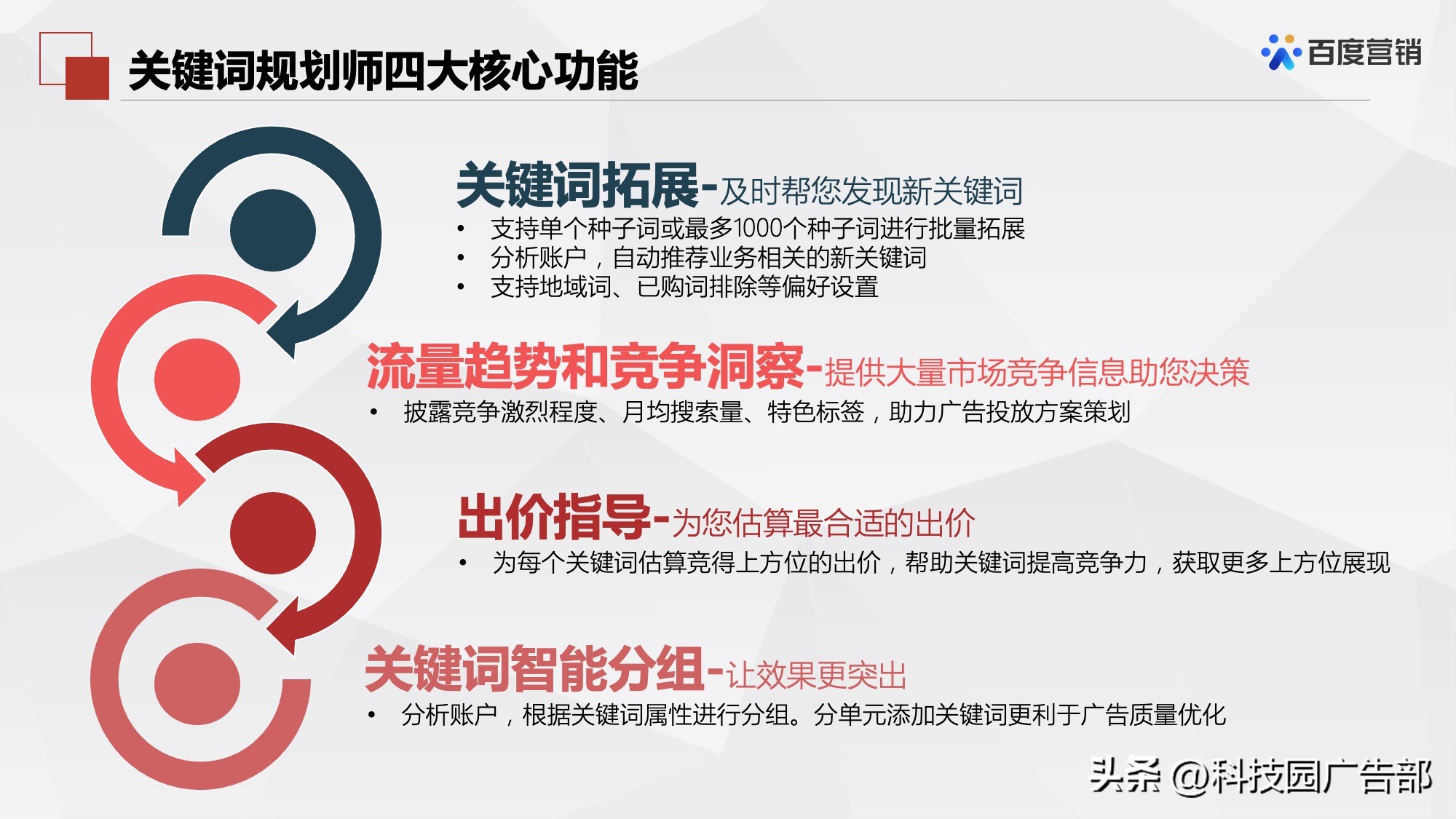 关键词规划师四大核心功能

百度营销

关键词拓展-及时帮您发现新关键词

• 支持单个种子词或最多1000个种子词进行批量拓展
• 分析账户，自动推荐业务相关的新关键词
• 支持地域词、已购词排除等偏好设置

流量趋势和竞争洞察-提供大量市场竞争信息助您决策

• 披露竞争激烈程度、月均搜索量、特色标签，助力广告投放方案策划

出价指导-为您估算最合适的出价

• 为每个关键词估算竞得上方位的出价，帮助关键词提高竞争力，获取更多上方位展现

关键词智能分组-让效果更突出

• 分析账户，根据关键词属性进行分组。分单元添加关键词更利于广告质量优化

头条 @科技园广告部